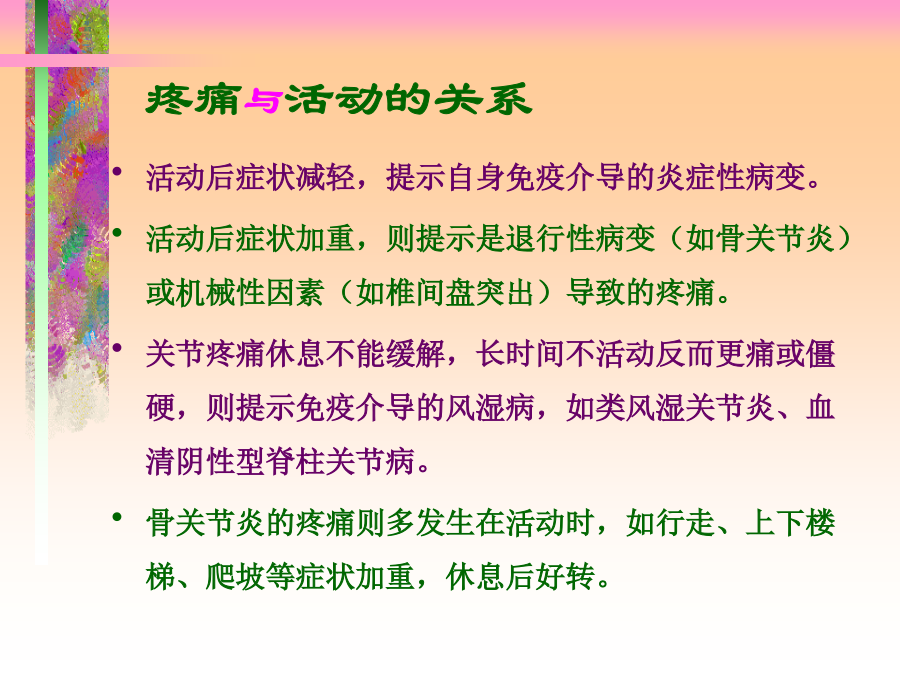 疼痛与活动的关系

• 活动后症状减轻，提示自身免疫介导的炎症性病变。

• 活动后症状加重，则提示是退行性病变（如骨关节炎）或机械性因素（如椎间盘突出）导致的疼痛。

• 关节疼痛休息不能缓解，长时间不活动反而更痛或僵硬，则提示免疫介导的风湿病，如类风湿关节炎、血清阴性型脊柱关节病。

• 骨关节炎的疼痛则多发生在活动时，如行走、上下楼梯、爬坡等症状加重，休息后好转。